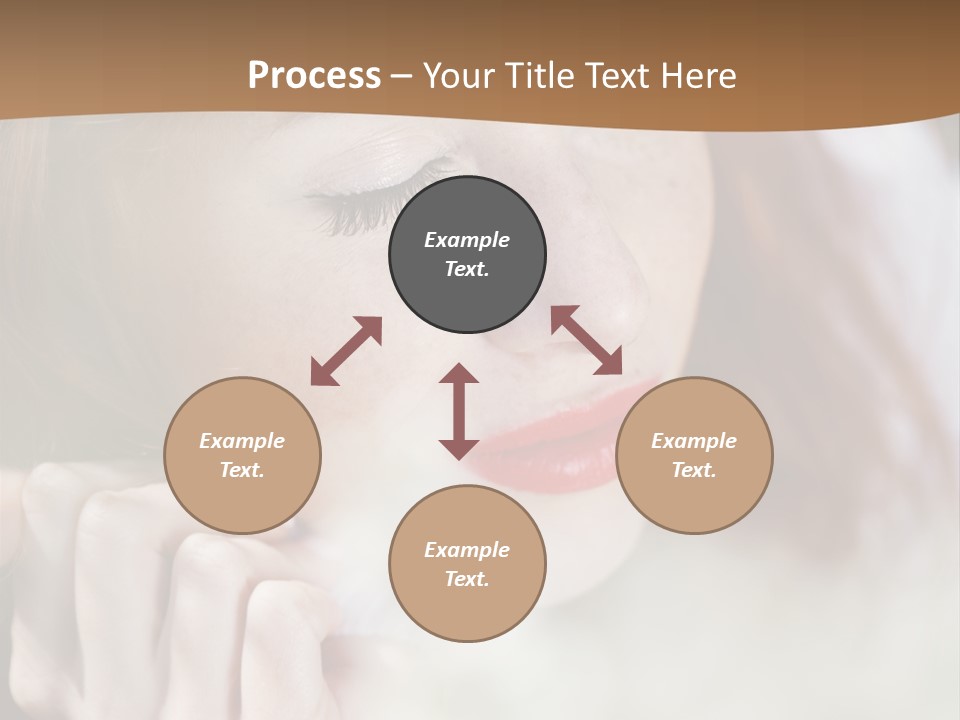 Process – Your Title Text Here

Example Text.

Example Text.

Example Text.

Example Text.